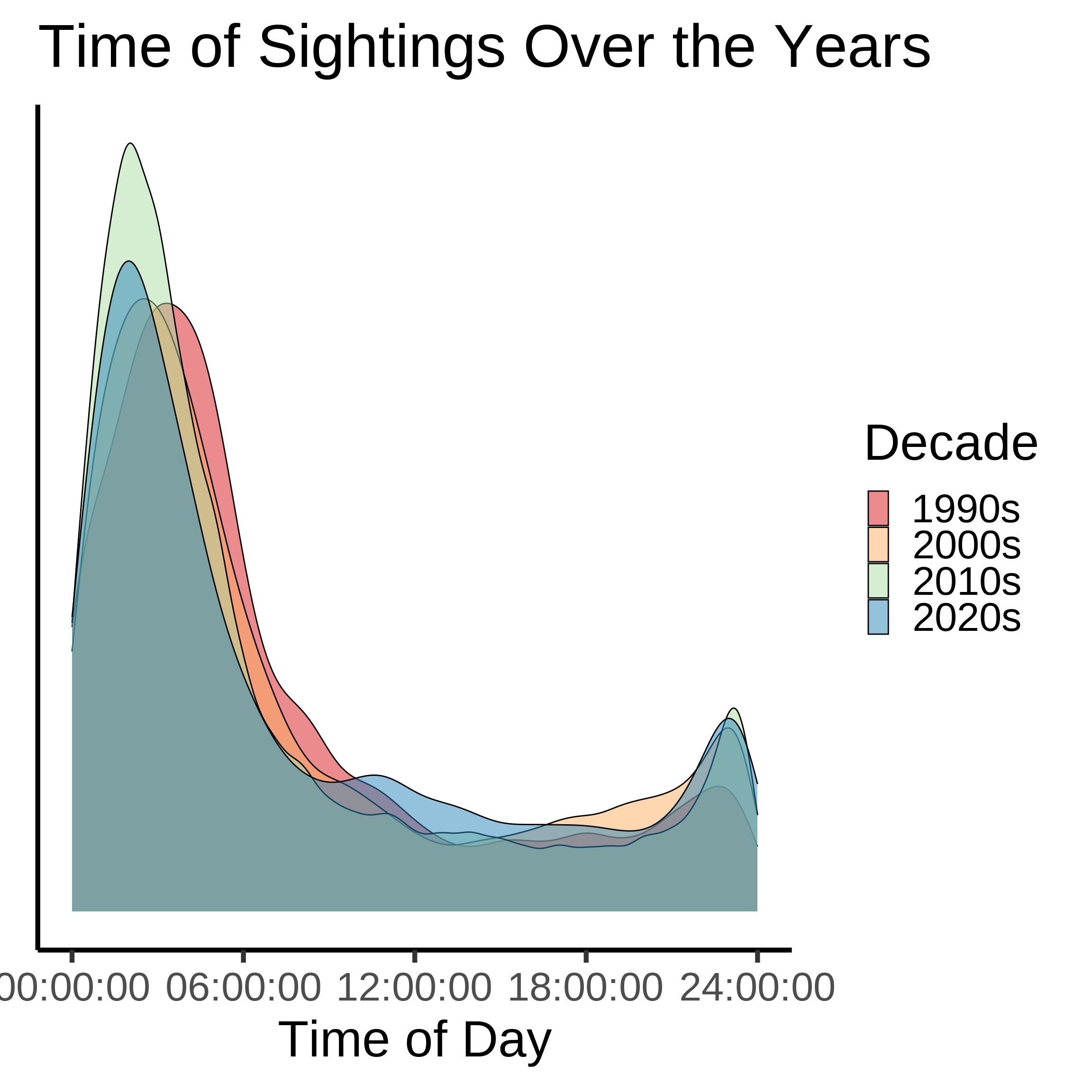 Time of Sightings Over the Years

Decade
1990s
2000s
2010s
2020s

00:00:00 06:00:00 12:00:00 18:00:00 24:00:00

Time of Day